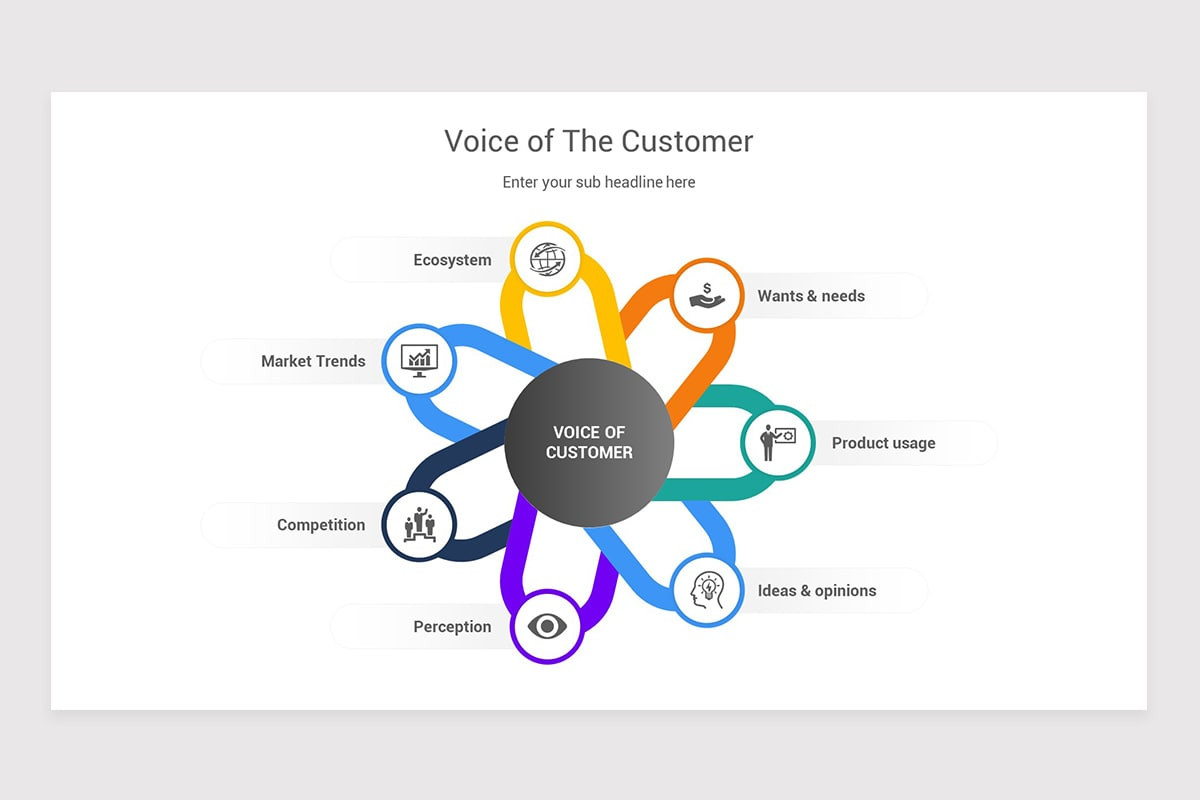 Voice of The Customer

Enter your sub headline here

Ecosystem

Wants & needs

Market Trends

VOICE OF CUSTOMER

Product usage

Competition

Ideas & opinions

Perception